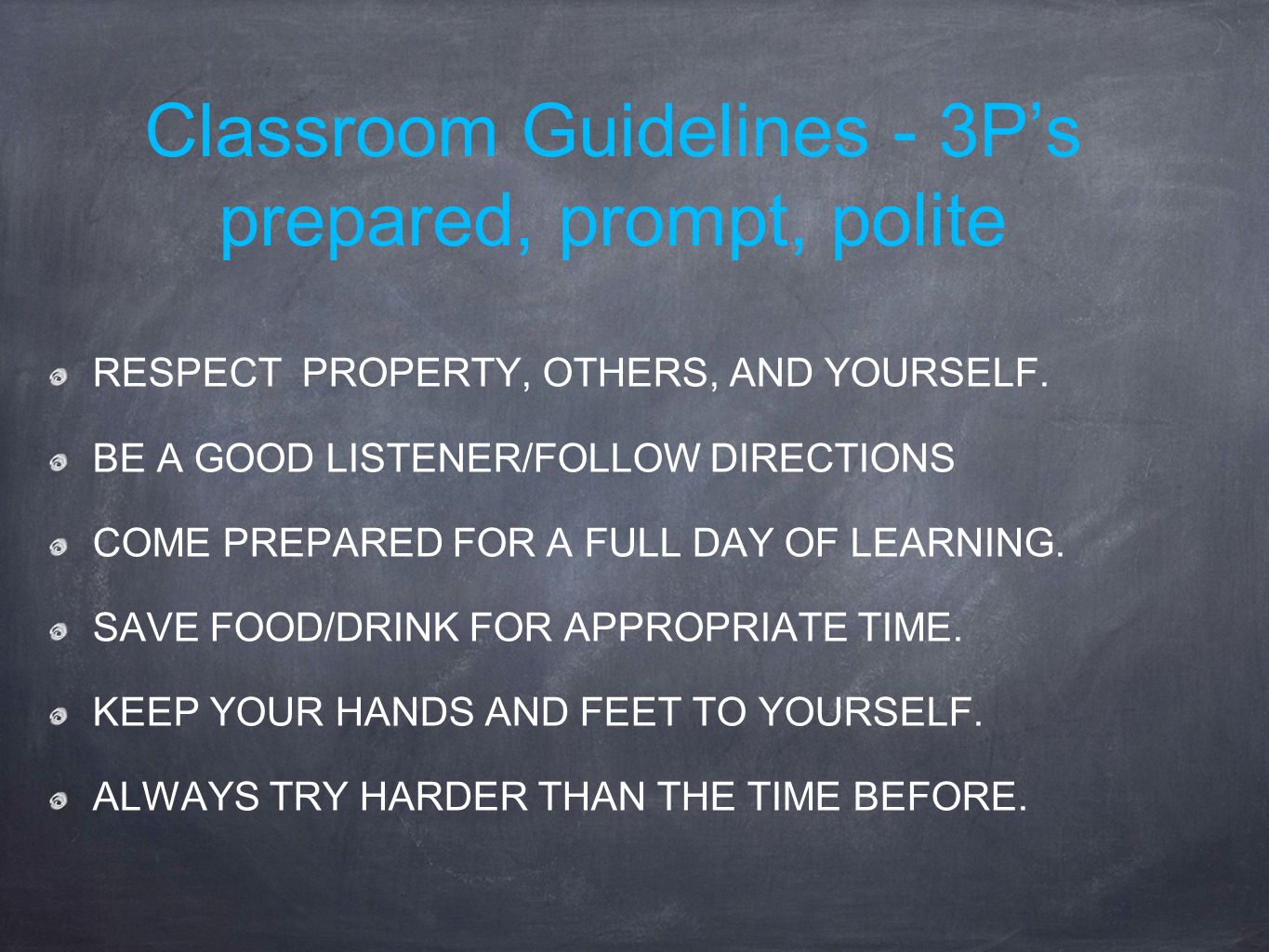 Classroom Guidelines - 3P’s prepared, prompt, polite

RESPECT PROPERTY, OTHERS, AND YOURSELF.

BE A GOOD LISTENER/FOLLOW DIRECTIONS

COME PREPARED FOR A FULL DAY OF LEARNING.

SAVE FOOD/DRINK FOR APPROPRIATE TIME.

KEEP YOUR HANDS AND FEET TO YOURSELF.

ALWAYS TRY HARDER THAN THE TIME BEFORE.